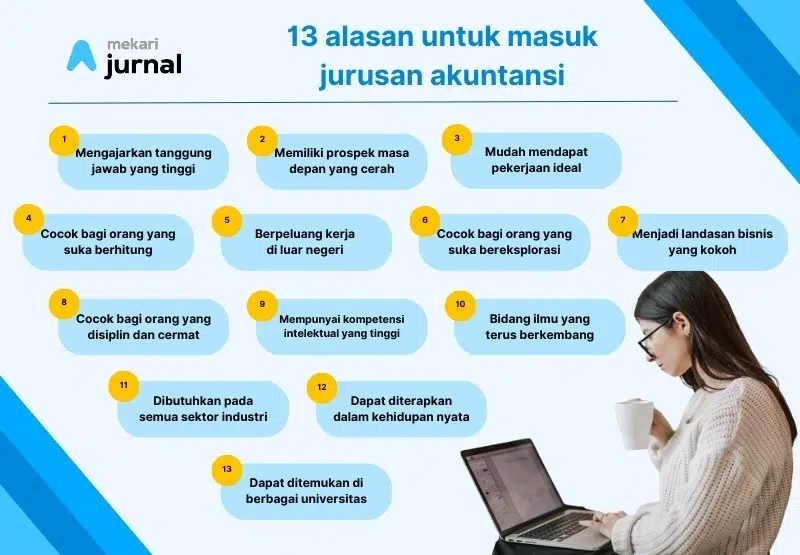 mekari jurnal

13 alasan untuk masuk jurusan akuntansi

1 Mengajarkan tanggung jawab yang tinggi

2 Memiliki prospek masa depan yang cerah

3 Mudah mendapat pekerjaan ideal

4 Cocok bagi orang yang suka berhitung

5 Berpeluang kerja di luar negeri

6 Cocok bagi orang yang suka bereksplorasi

7 Menjadi landasan bisnis yang kokoh

8 Cocok bagi orang yang disiplin dan cermat

9 Mempunyai kompetensi intelektual yang tinggi

10 Bidang ilmu yang terus berkembang

11 Dibutuhkan pada semua sektor industri

12 Dapat diterapkan dalam kehidupan nyata

13 Dapat ditemukan di berbagai universitas